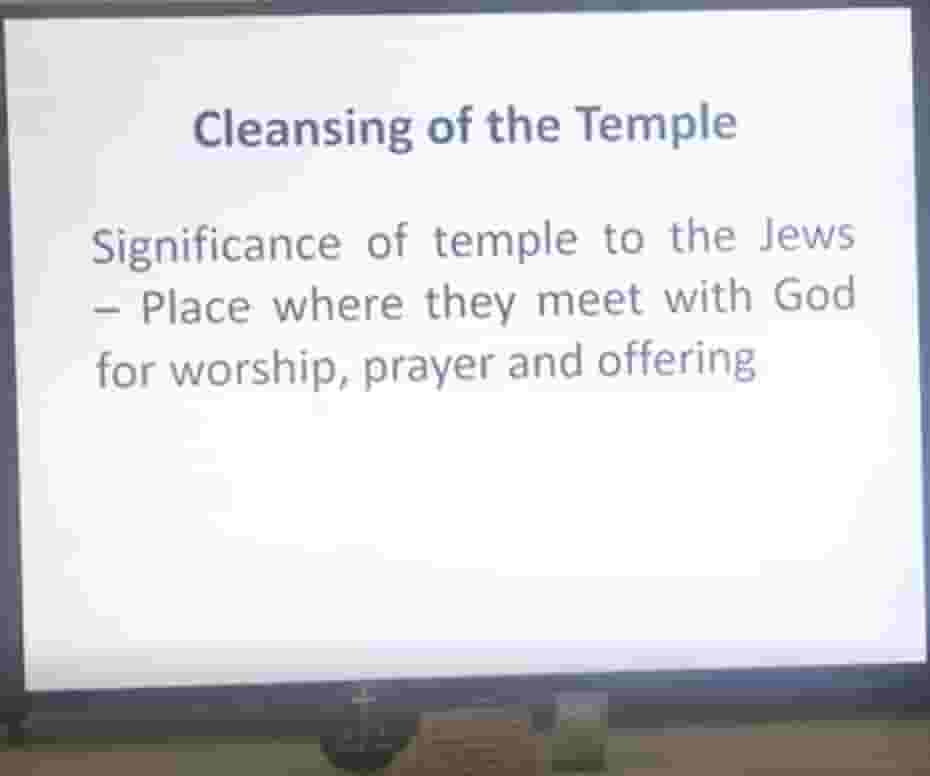 Cleansing of the Temple

Significance of temple to the Jews – Place where they meet with God for worship, prayer and offering